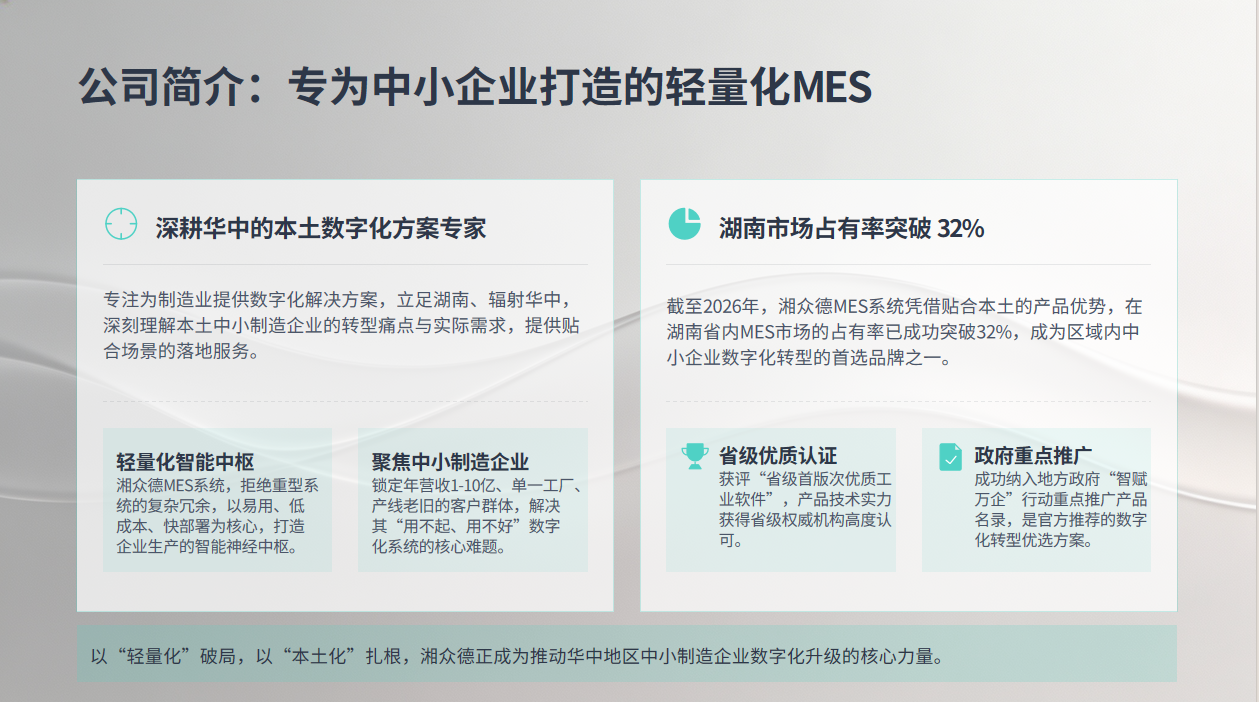 公司简介：专为中小企业打造的轻量化MES

深耕华中的本土数字化方案专家

专注为制造业提供数字化解决方案，立足湖南、辐射华中，深刻理解本土中小制造企业的转型痛点与实际需求，提供贴合场景的落地服务。

轻量化智能中枢
湘众德MES系统，拒绝重型系统的复杂冗余，以易用、低成本、快部署为核心，打造企业生产的智能神经中枢。

聚焦中小制造企业
锁定年营收1-10亿、单一工厂、产线老旧的客户群体，解决其“用不起、用不好”数字化系统的核心难题。

湖南市场占有率突破 32%

截至2026年，湘众德MES系统凭借贴合本土的产品优势，在湖南省内MES市场的占有率已成功突破32%，成为区域内中小企业数字化转型的首选品牌之一。

省级优质认证
获评“省级首版次优质工业软件”，产品技术实力获得省级权威机构高度认可。

政府重点推广
成功纳入地方政府“智赋万企”行动重点推广产品名录，是官方推荐的数字化转型优选方案。

以“轻量化”破局，以“本土化”扎根，湘众德正成为推动华中地区中小制造企业数字化升级的核心力量。